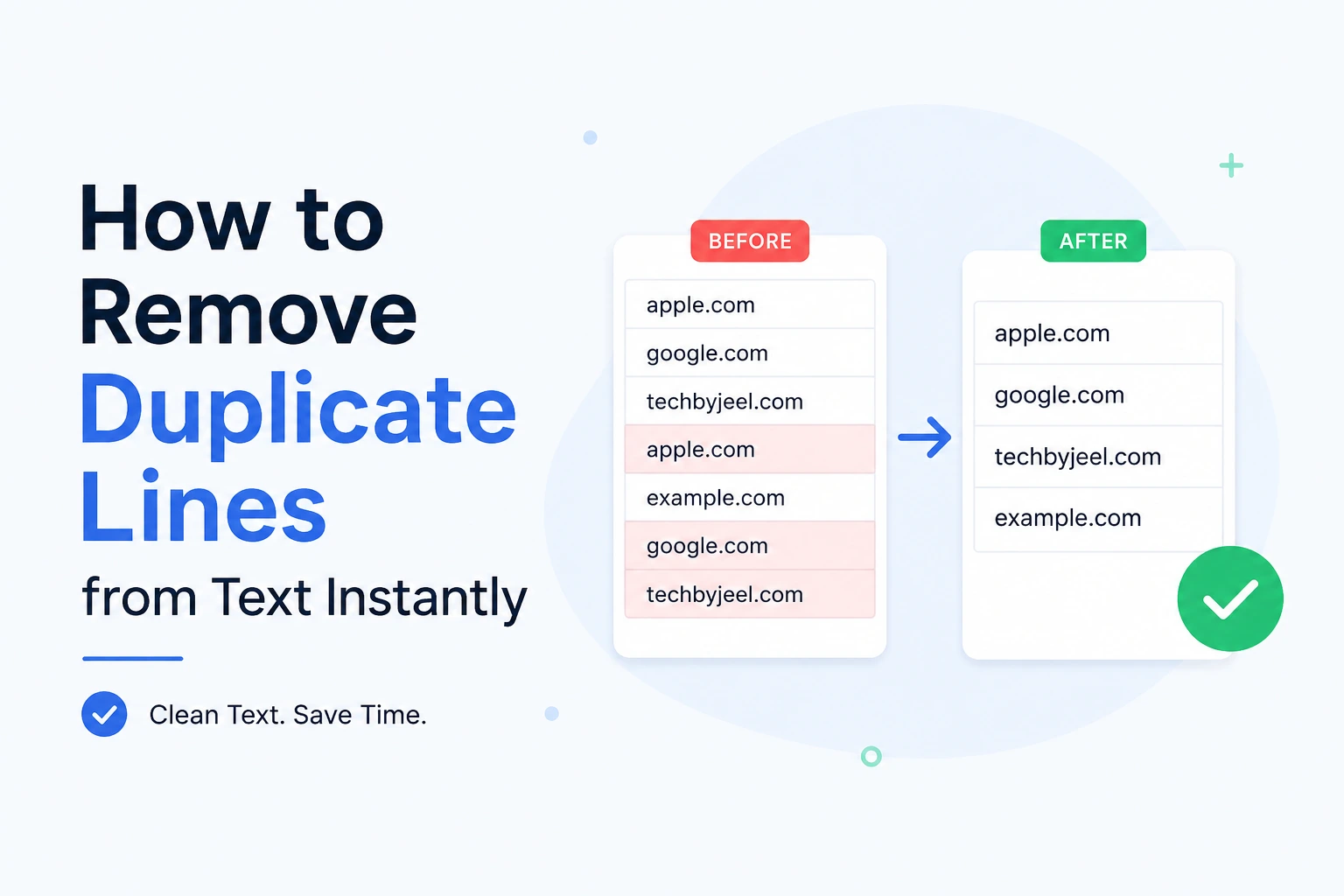 How to Remove Duplicate Lines from Text Instantly

Clean Text. Save Time.

BEFORE

apple.com
google.com
techbyjeel.com
apple.com
example.com
google.com
techbyjeel.com

AFTER

apple.com
google.com
techbyjeel.com
example.com